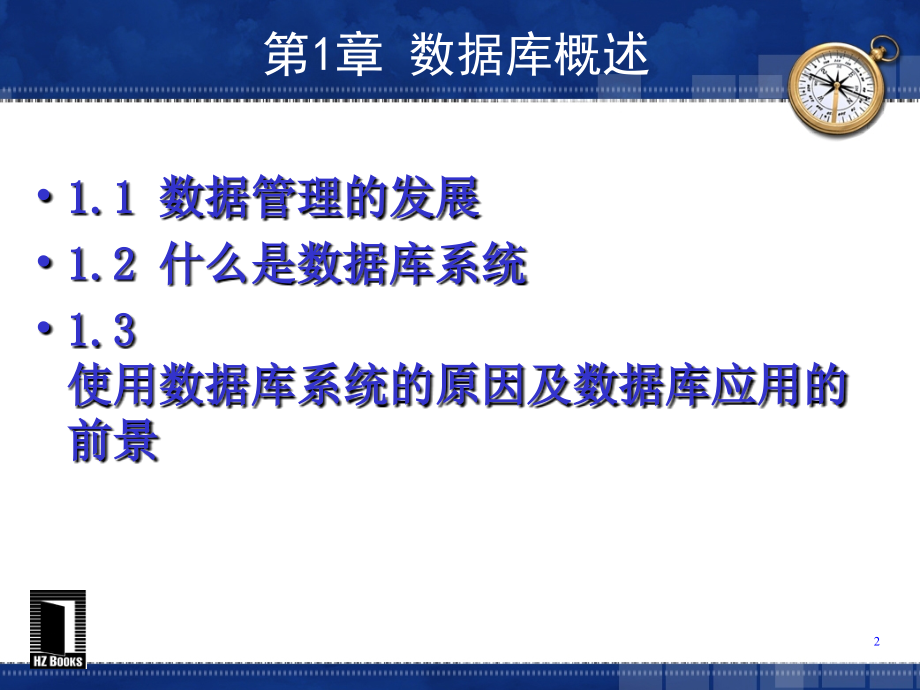 第1章 数据库概述

• 1.1 数据管理的发展
• 1.2 什么是数据库系统
• 1.3 使用数据库系统的原因及数据库应用的前景

HZ BOOKS

2